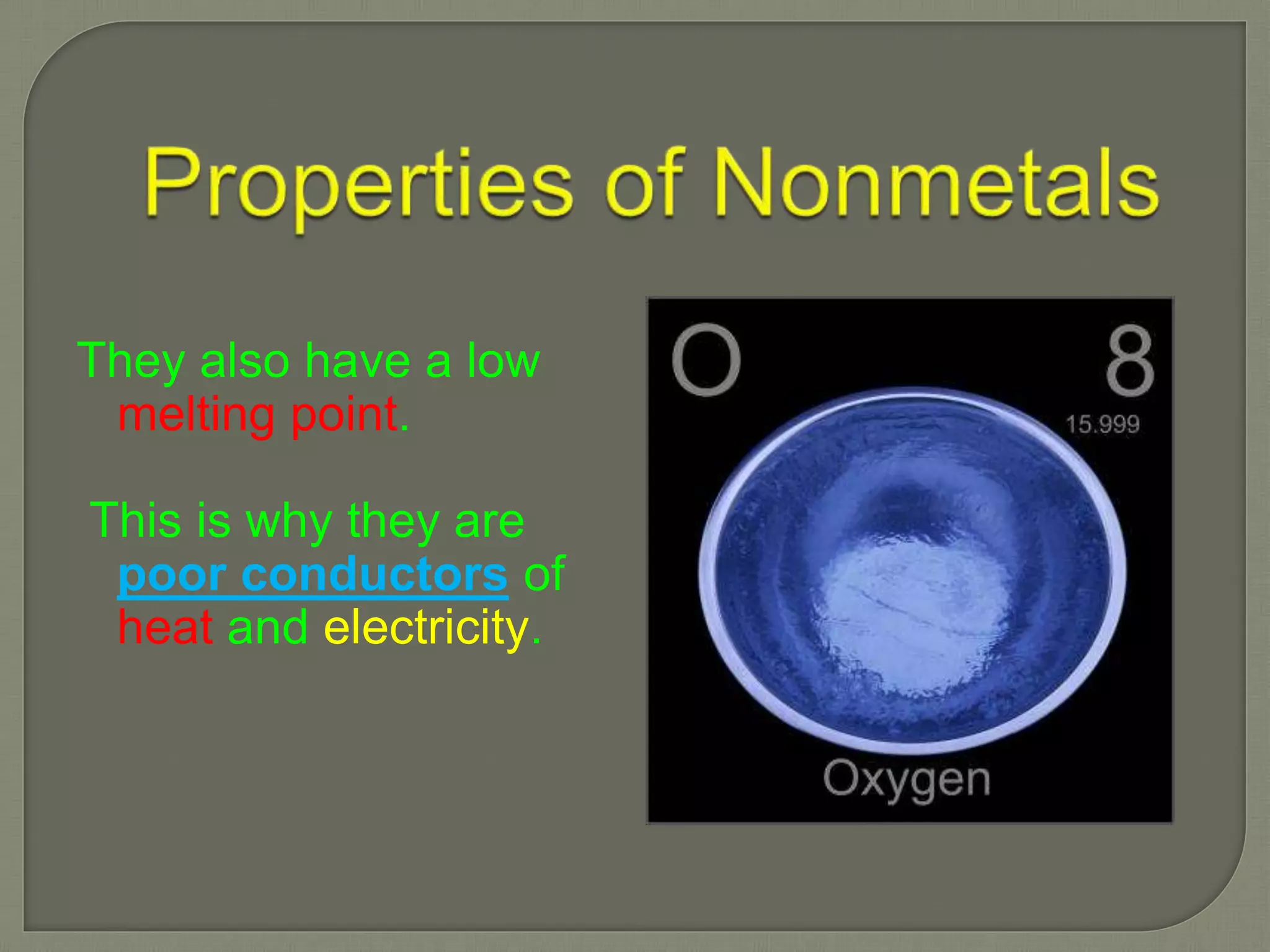 Properties of Nonmetals

They also have a low melting point.

This is why they are poor conductors of heat and electricity.

O

8

15.999

Oxygen